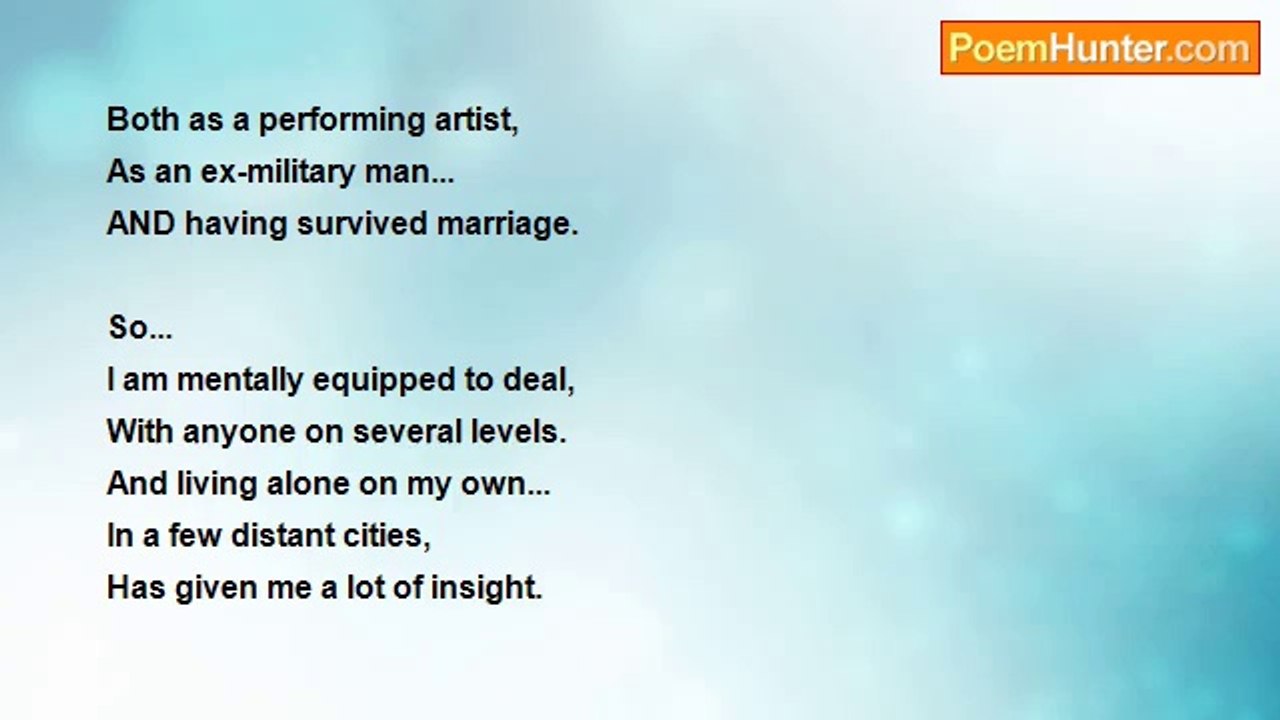 PoemHunter.com

Both as a performing artist,
As an ex-military man...
AND having survived marriage.

So...
I am mentally equipped to deal,
With anyone on several levels.
And living alone on my own...
In a few distant cities,
Has given me a lot of insight.